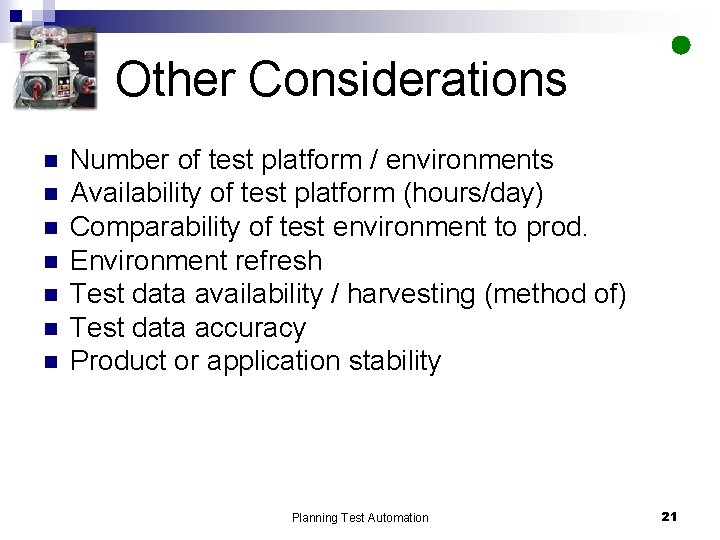 Other Considerations

- Number of test platform / environments
- Availability of test platform (hours/day)
- Comparability of test environment to prod.
- Environment refresh
- Test data availability / harvesting (method of)
- Test data accuracy
- Product or application stability

Planning Test Automation

21